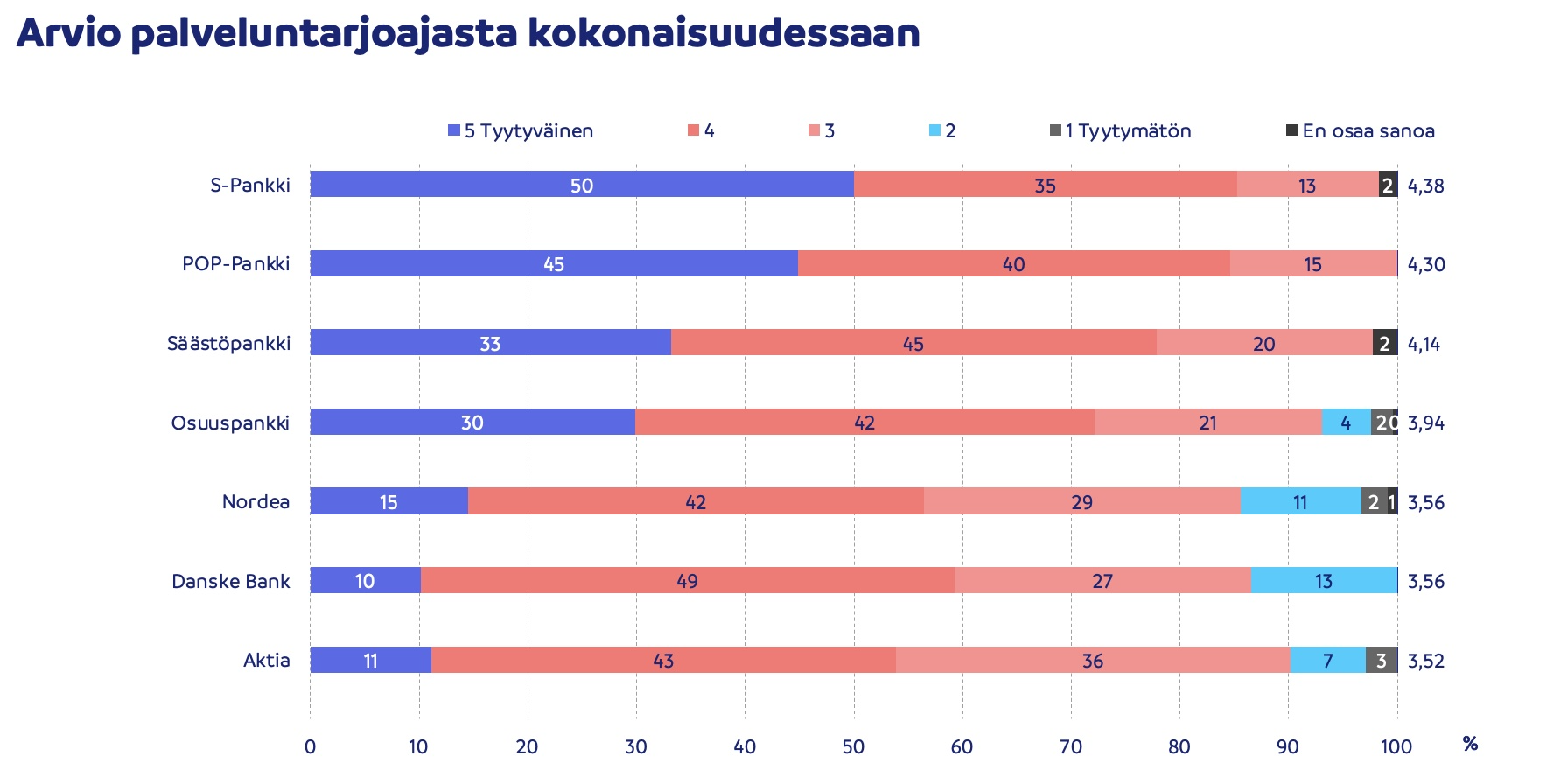 Arvio palveluntarjoajasta kokonaisuudessaan

5 Tyytyväinen 4 3 2 1 Tyytymätön En osaa sanoa

S-Pankki 50 35 13 2 4,38

POP-Pankki 45 40 15 4,30

Säästöpankki 33 45 20 2 4,14

Osuuspankki 30 42 21 4 2 0 3,94

Nordea 15 42 29 11 2 1 3,56

Danske Bank 10 49 27 13 3,56

Aktia 11 43 36 7 3 3,52

0 10 20 30 40 50 60 70 80 90 100 %